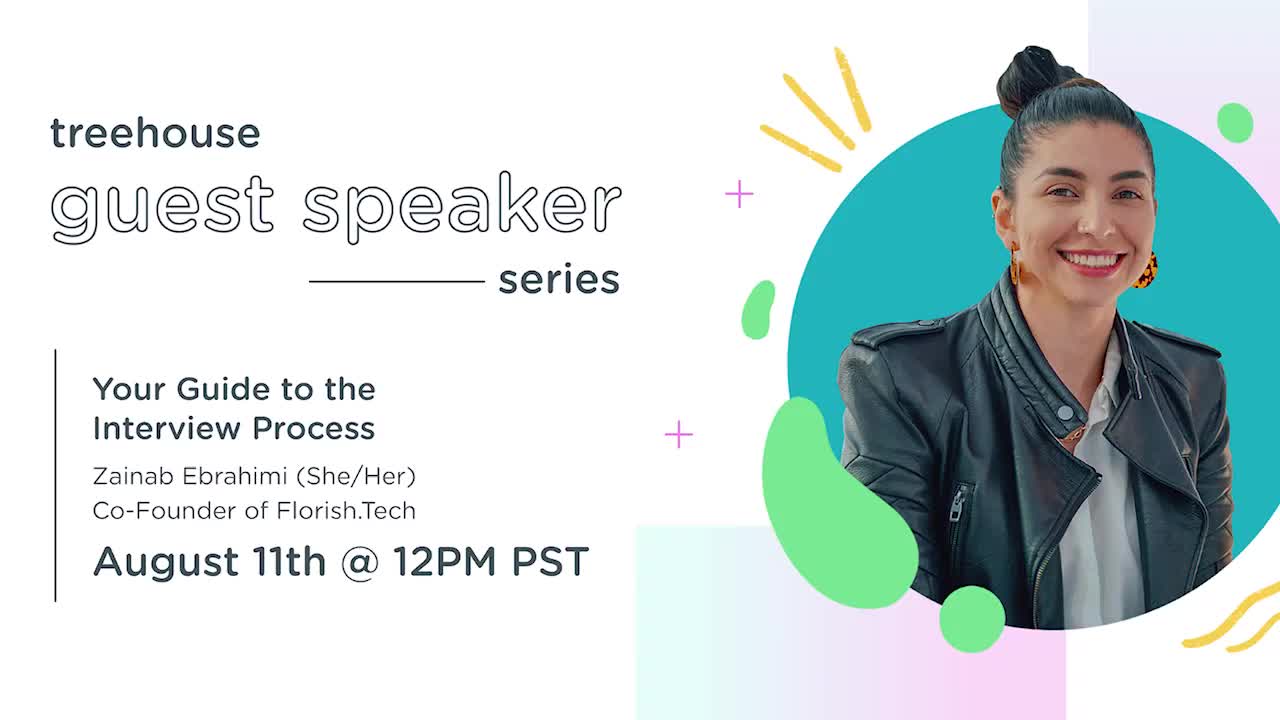 treehouse
guest speaker
series

Your Guide to the Interview Process

Zainab Ebrahimi (She/Her)
Co-Founder of Florish.Tech

August 11th @ 12PM PST